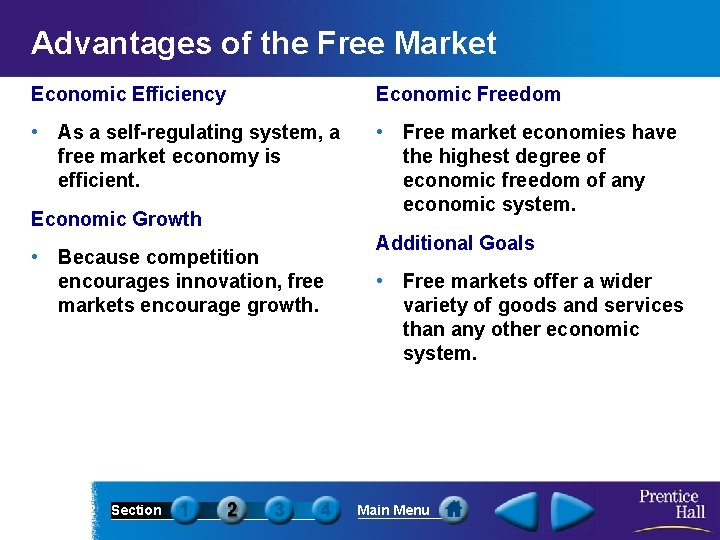 Advantages of the Free Market

Economic Efficiency

• As a self-regulating system, a free market economy is efficient.

Economic Growth

• Because competition encourages innovation, free markets encourage growth.

Economic Freedom

• Free market economies have the highest degree of economic freedom of any economic system.

Additional Goals

• Free markets offer a wider variety of goods and services than any other economic system.

Section 1 2 3 4 Main Menu

Prentice Hall